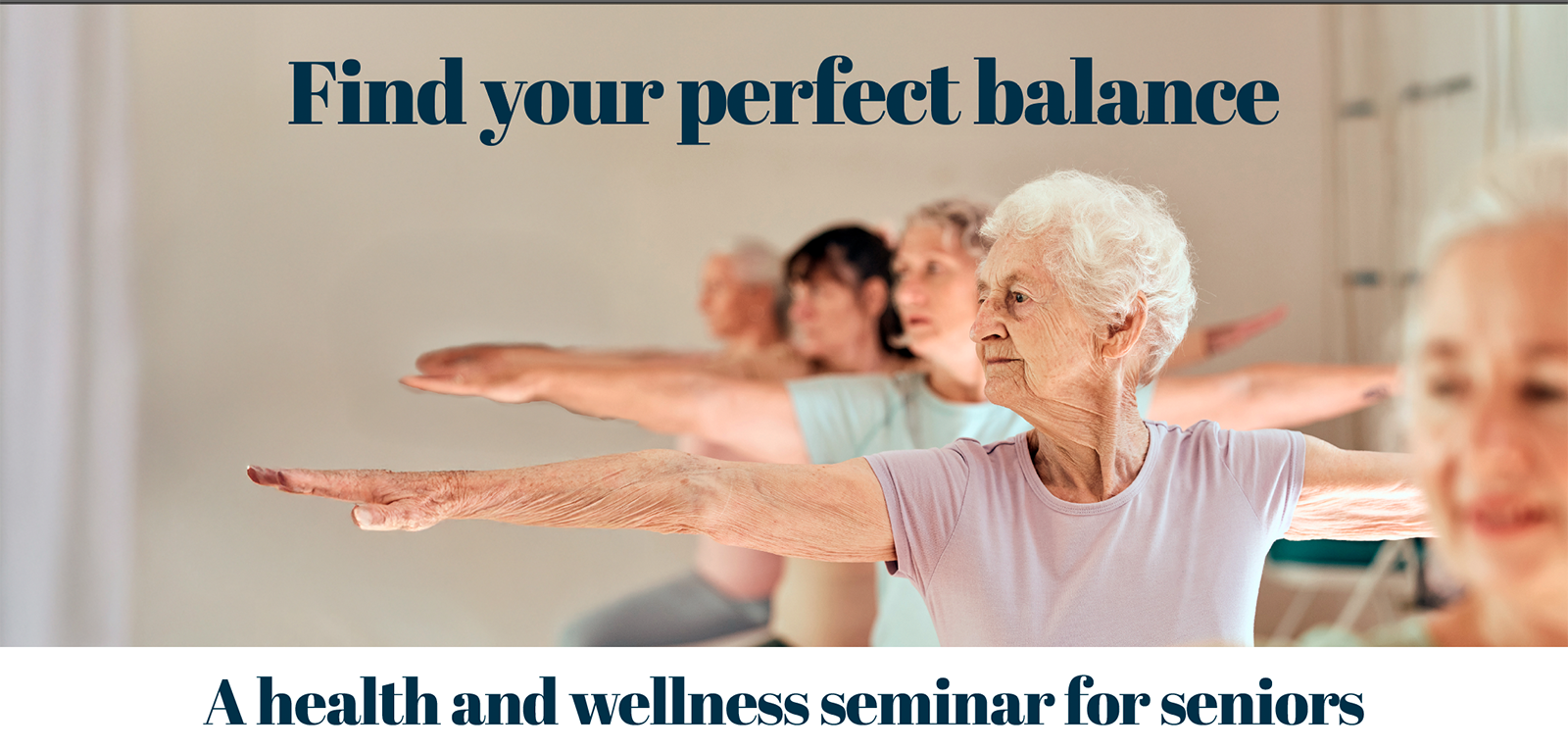 Find your perfect balance

A health and wellness seminar for seniors